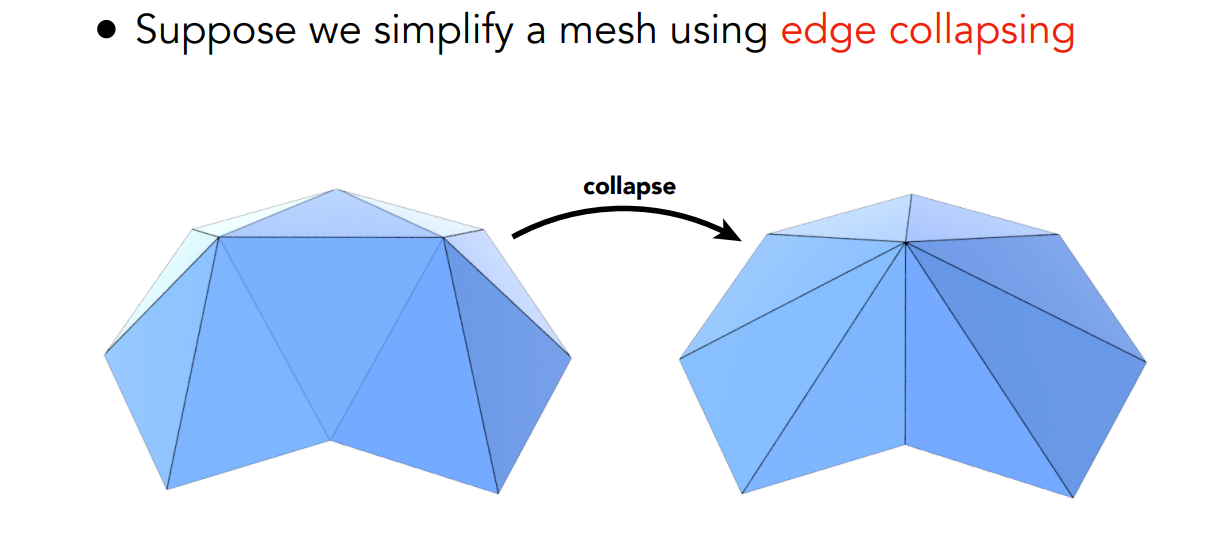 • Suppose we simplify a mesh using edge collapsing

collapse